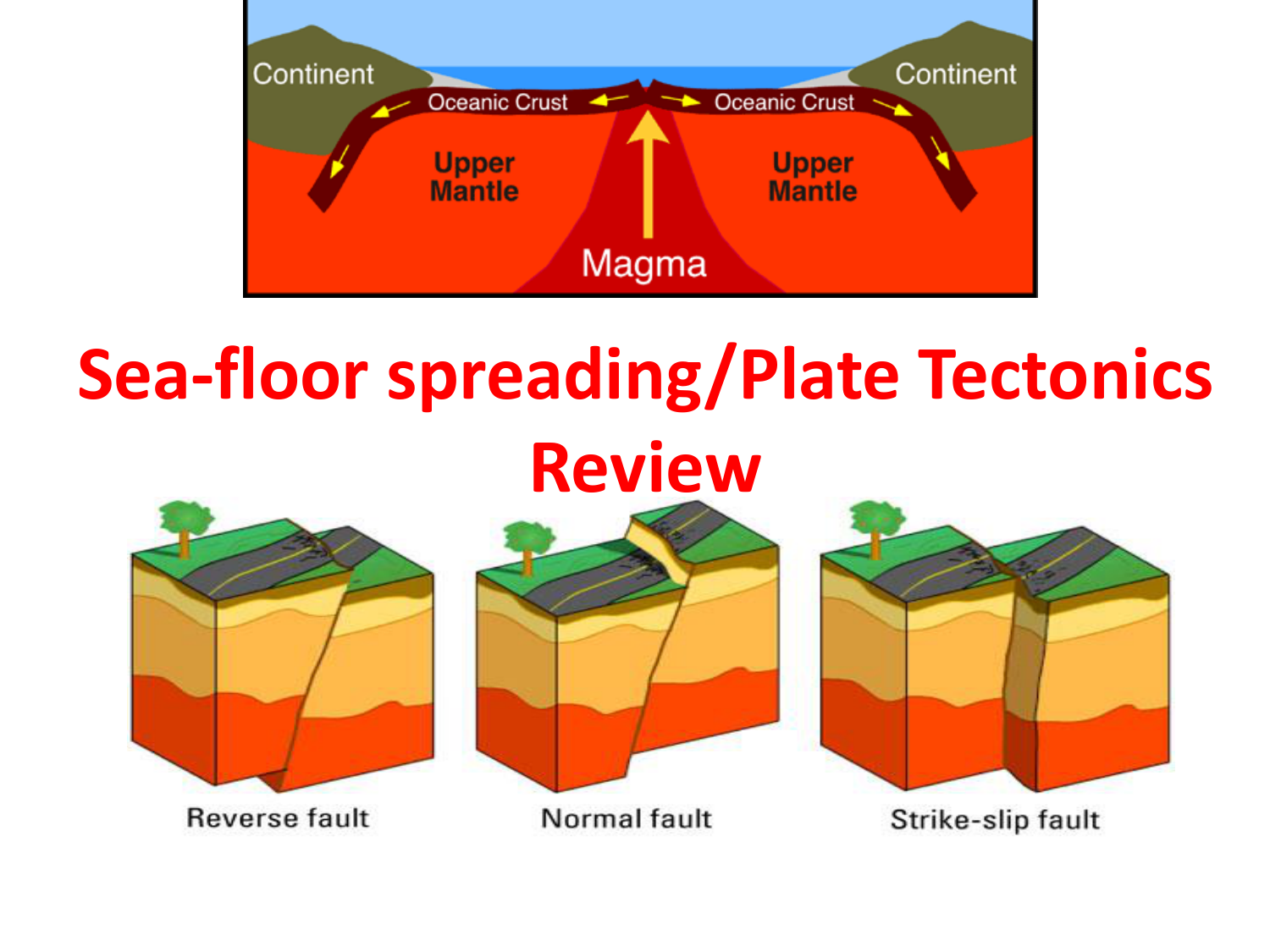 Continent

Oceanic Crust

Oceanic Crust

Continent

Upper Mantle

Upper Mantle

Magma

Sea-floor spreading/Plate Tectonics Review

Reverse fault

Normal fault

Strike-slip fault